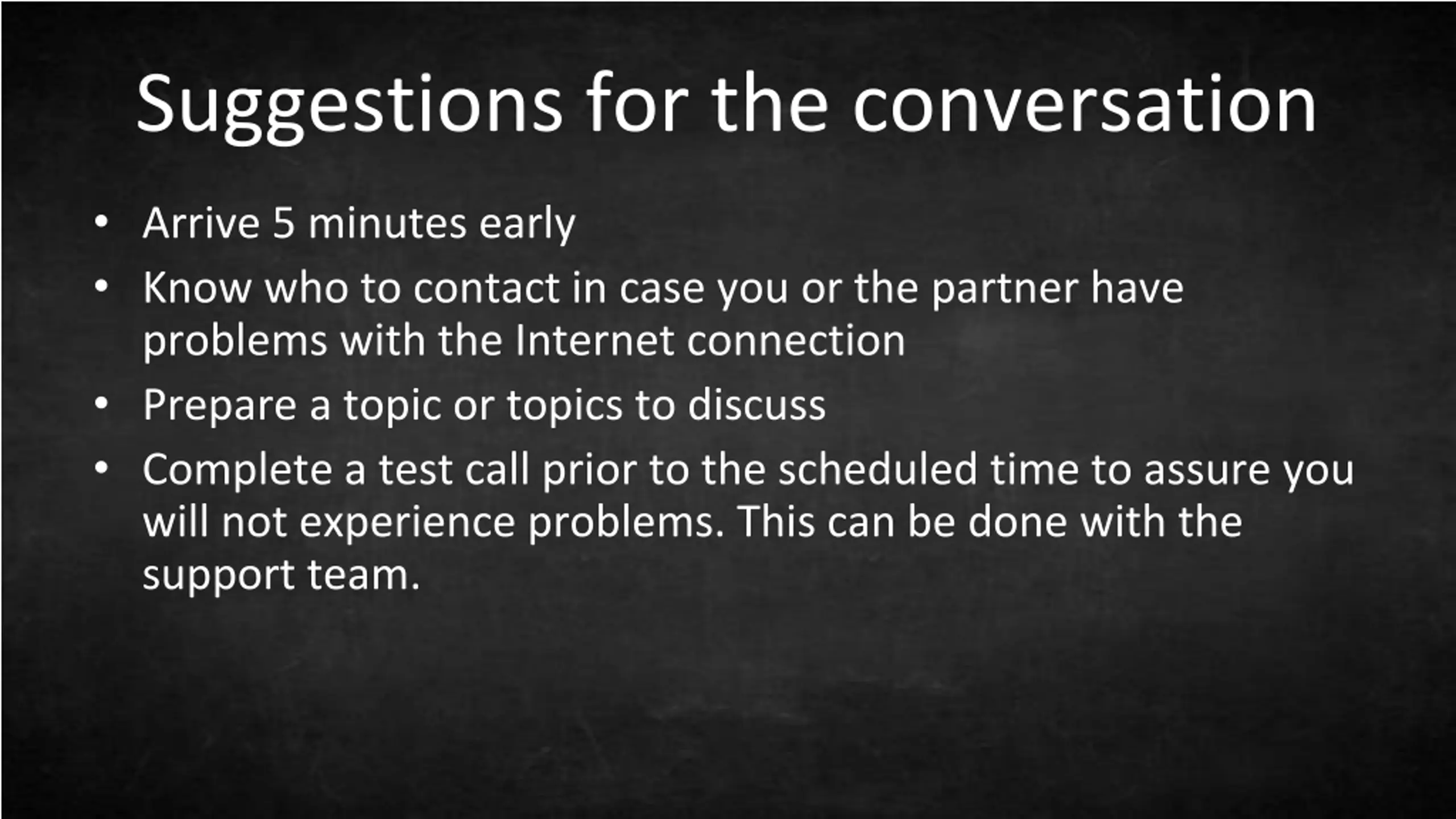 Suggestions for the conversation

• Arrive 5 minutes early
• Know who to contact in case you or the partner have problems with the Internet connection
• Prepare a topic or topics to discuss
• Complete a test call prior to the scheduled time to assure you will not experience problems. This can be done with the support team.